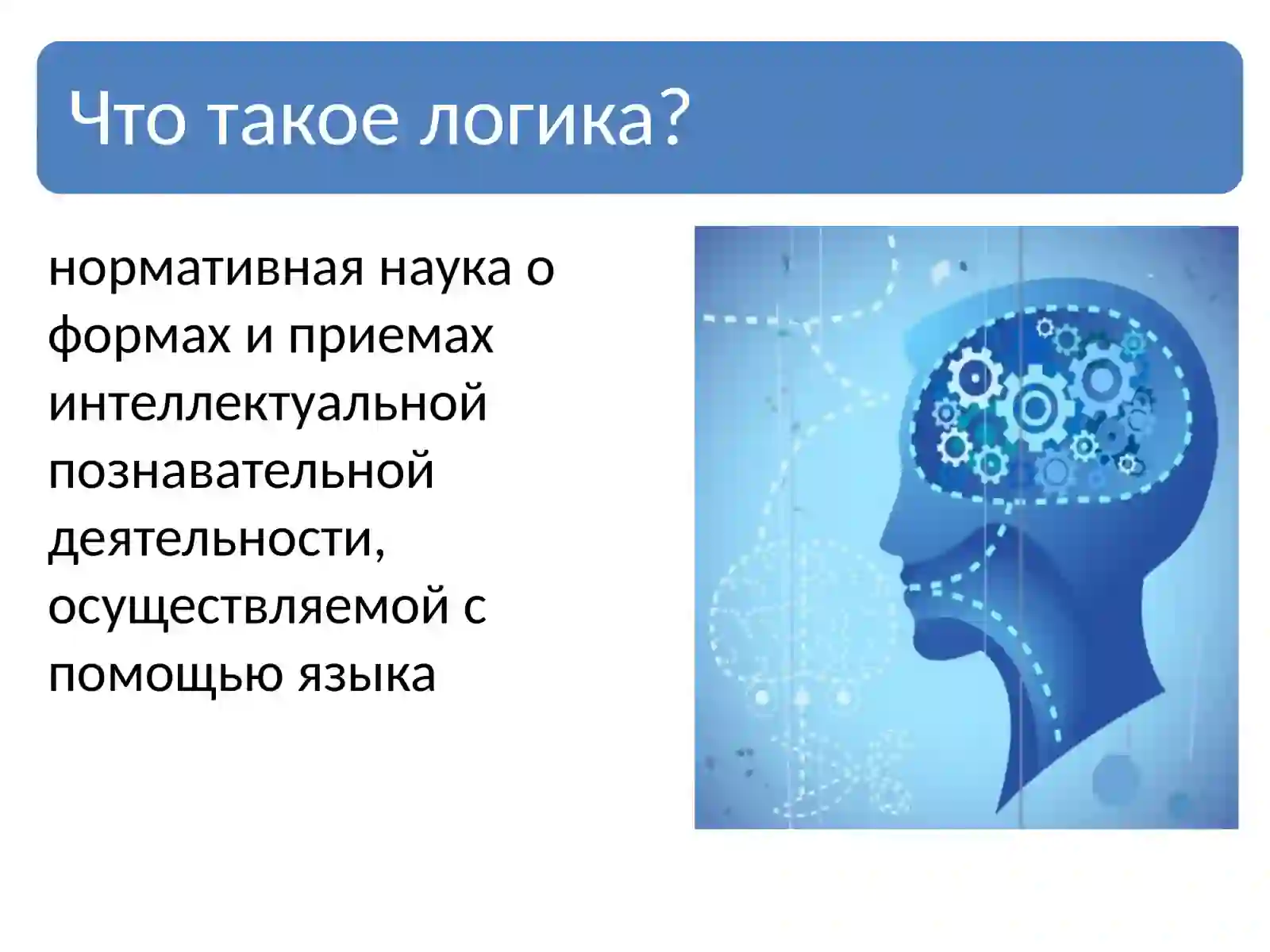 Что такое логика?

нормативная наука о формах и приемах интеллектуальной познавательной деятельности, осуществляемой с помощью языка